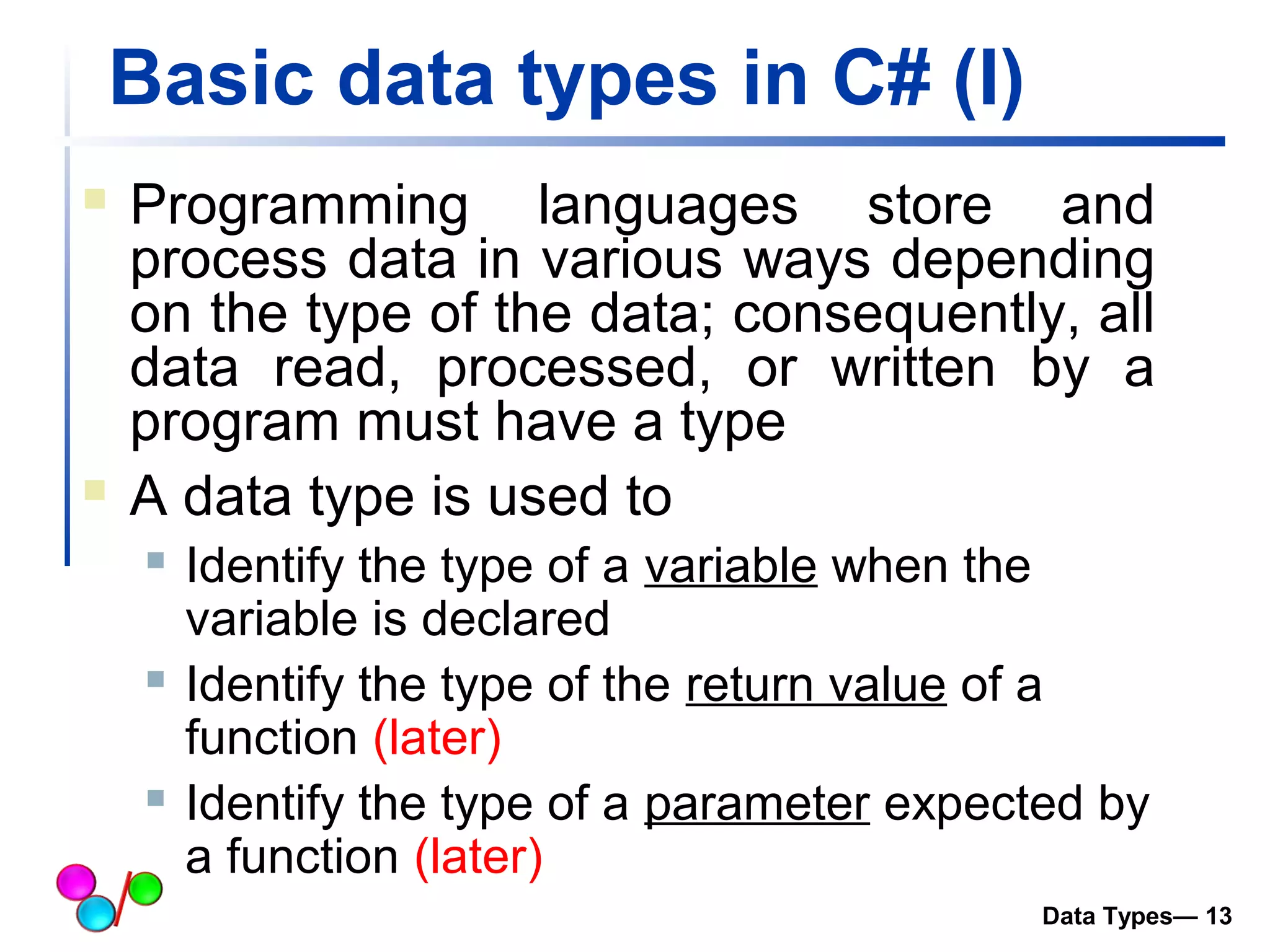 Basic data types in C# (I)

Programming languages store and process data in various ways depending on the type of the data; consequently, all data read, processed, or written by a program must have a type

A data type is used to

Identify the type of a variable when the variable is declared

Identify the type of the return value of a function (later)

Identify the type of a parameter expected by a function (later)

Data Types— 13